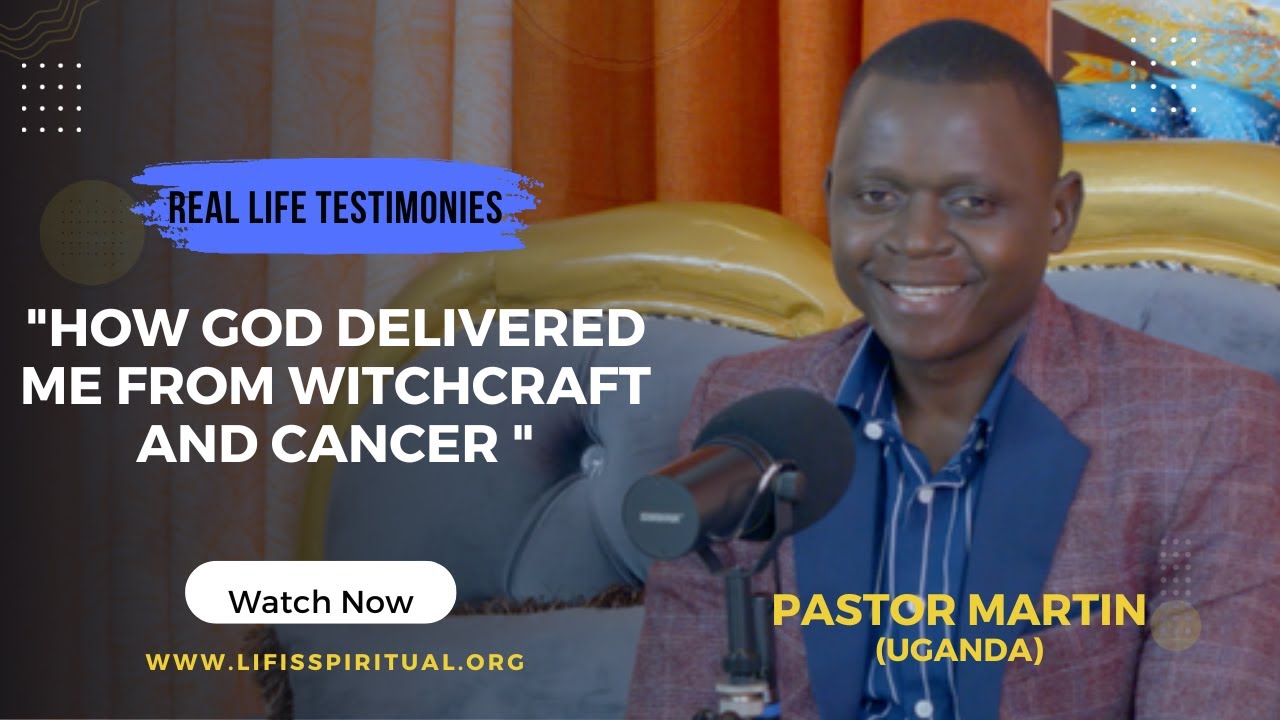 REAL LIFE TESTIMONIES

"HOW GOD DELIVERED ME FROM WITCHCRAFT AND CANCER "

Watch Now

WWW.LIFISSPIRITUAL.ORG

PASTOR MARTIN
(UGANDA)